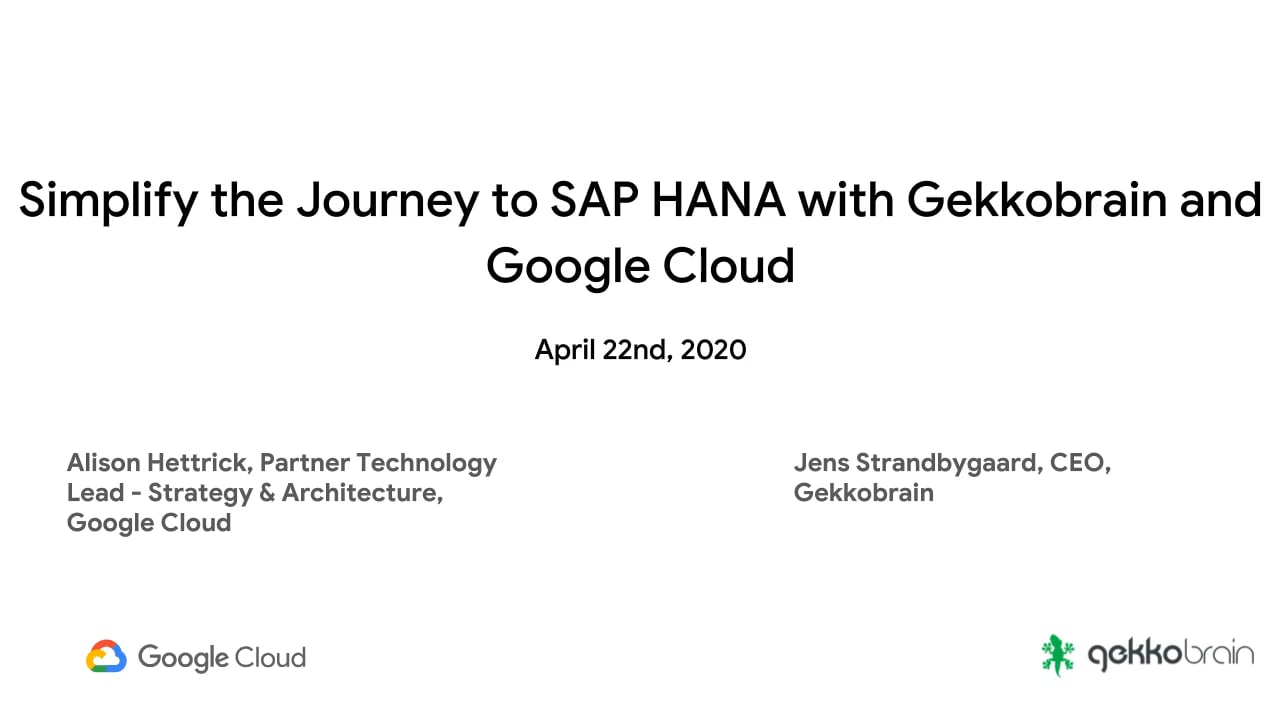 Simplify the Journey to SAP HANA with Gekkobrain and Google Cloud

April 22nd, 2020

Alison Hettrick, Partner Technology Lead - Strategy & Architecture, Google Cloud

Jens Strandbygaard, CEO, Gekkobrain

Google Cloud

gekkobrain